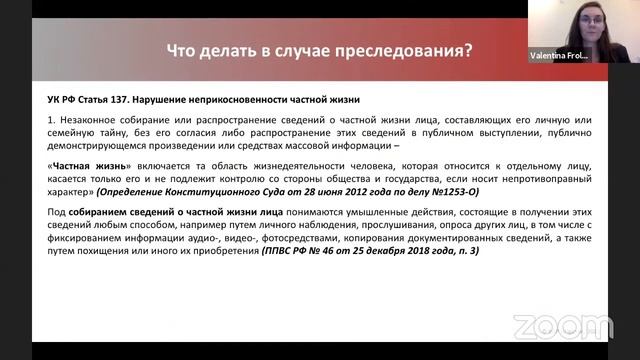 Что делать в случае преследования?

Valentina Frol...

УК РФ Статья 137. Нарушение неприкосновенности частной жизни

1. Незаконное собирание или распространение сведений о частной жизни лица, составляющих его личную или семейную тайну, без его согласия либо распространение этих сведений в публичном выступлении, публично демонстрирующемся произведении или средствах массовой информации –

«Частная жизнь» включается та область жизнедеятельности человека, которая относится к отдельному лицу, касается только его и не подлежит контролю со стороны общества и государства, если носит непротивоправный характер» (Определение Конституционного Суда от 28 июня 2012 года по делу №1253-О)

Под собиранием сведений о частной жизни лица понимаются умышленные действия, состоящие в получении этих сведений любым способом, например путем личного наблюдения, прослушивания, опроса других лиц, в том числе с фиксированием информации аудио-, видео-, фотосредствами, копирования документированных сведений, а также путем похищения или иного их приобретения (ППВС РФ № 46 от 25 декабря 2018 года, п. 3)

zoom